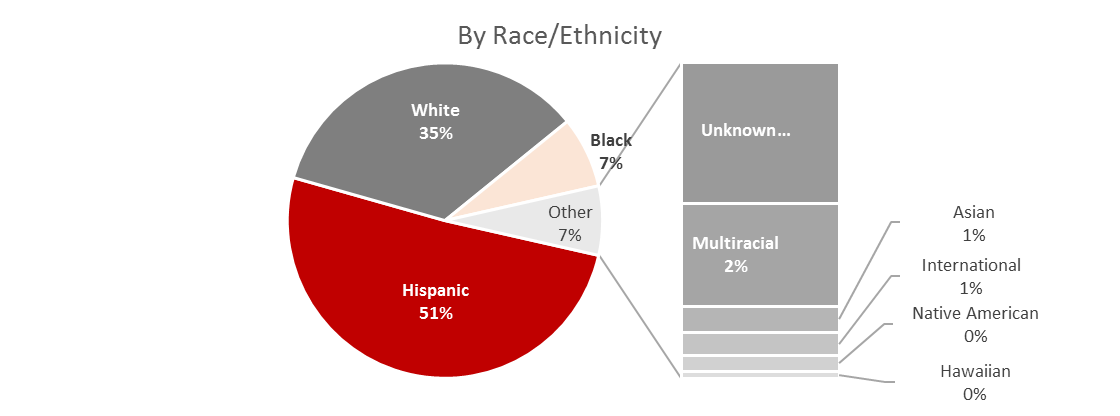 By Race/Ethnicity

White
35%

Black
7%

Other
7%

Hispanic
51%

Unknown…

Multiracial
2%

Asian
1%

International
1%

Native American
0%

Hawaiian
0%